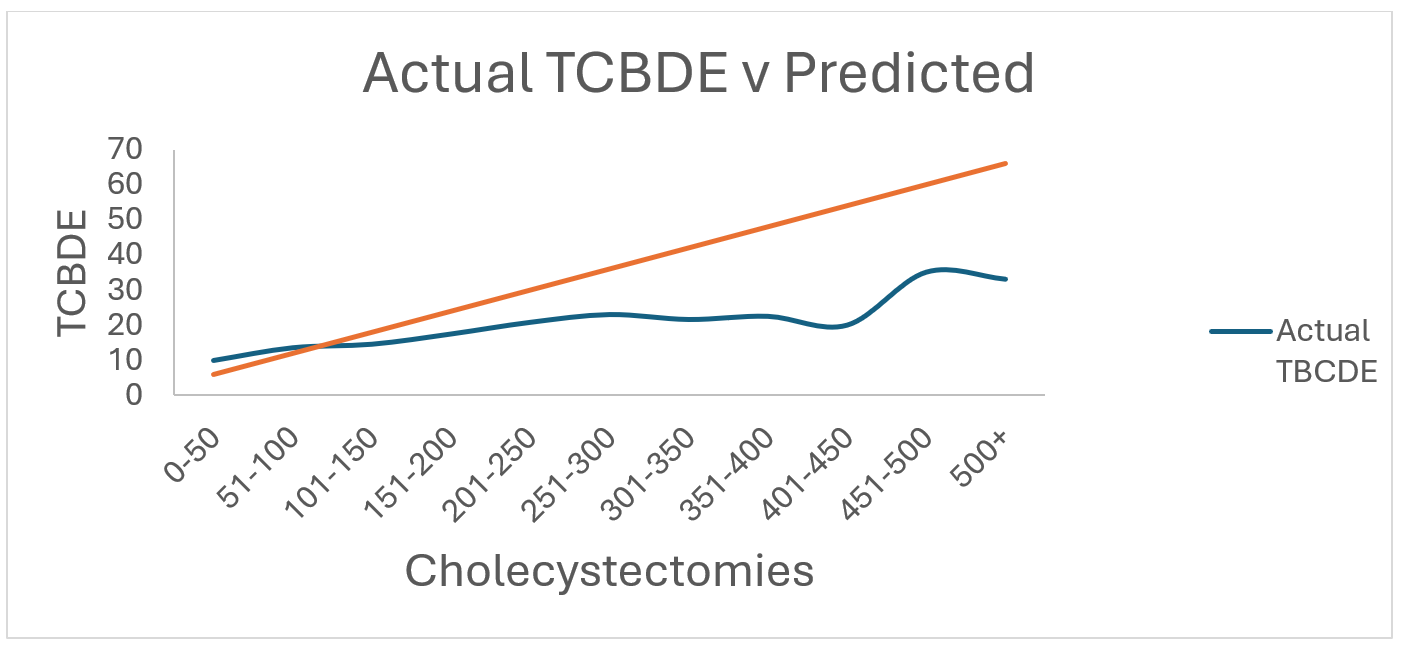 Actual TCBDE v Predicted

TCBDE

70
60
50
40
30
20
10
0

0-50
51-100
101-150
151-200
201-250
251-300
301-350
351-400
401-450
451-500
500+

Cholecystectomies

Actual TBCDE